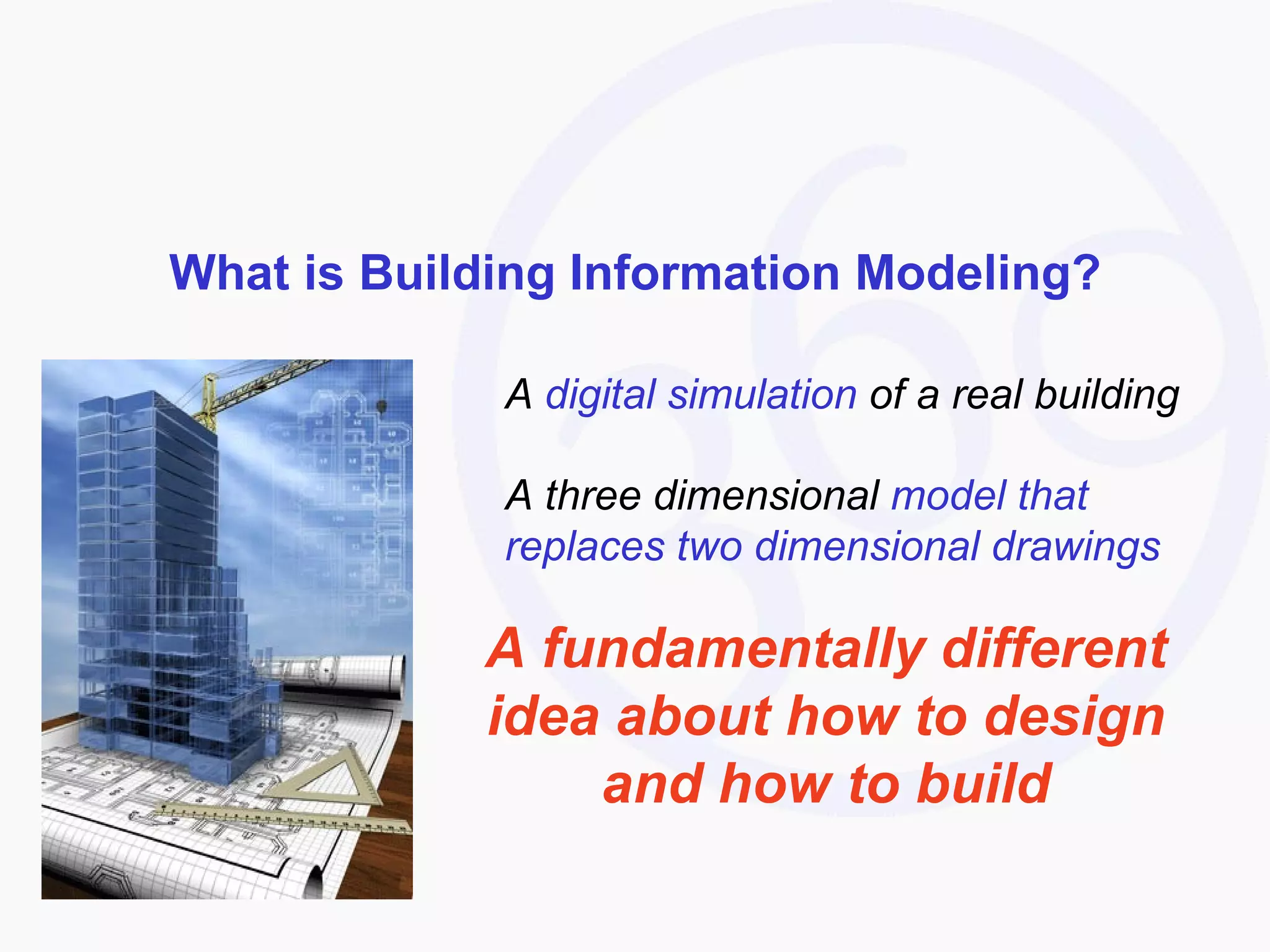 What is Building Information Modeling?

A digital simulation of a real building

A three dimensional model that replaces two dimensional drawings

A fundamentally different idea about how to design and how to build